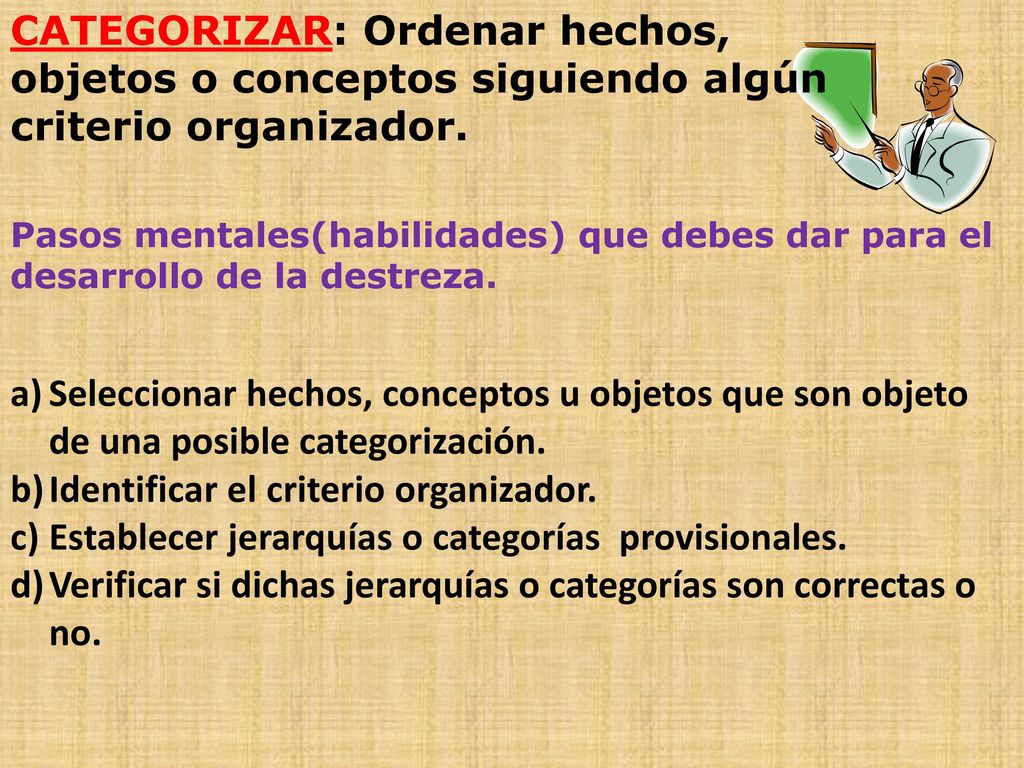 CATEGORIZAR: Ordenar hechos, objetos o conceptos siguiendo algún criterio organizador.

Pasos mentales(habilidades) que debes dar para el desarrollo de la destreza.

a) Seleccionar hechos, conceptos u objetos que son objeto de una posible categorización.
b) Identificar el criterio organizador.
c) Establecer jerarquías o categorías provisionales.
d) Verificar si dichas jerarquías o categorías son correctas o no.